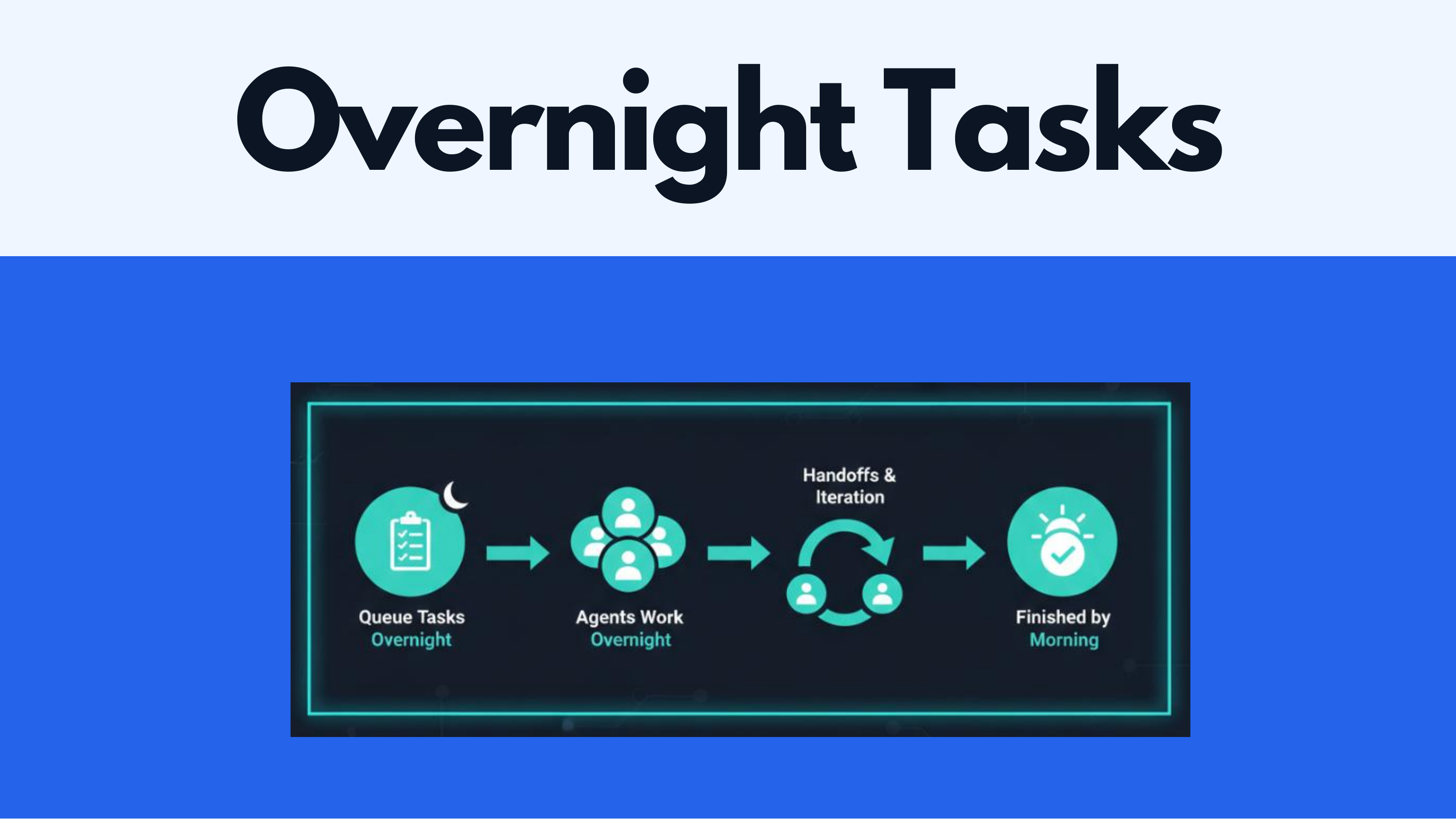 Overnight Tasks

Queue Tasks
Overnight

Agents Work
Overnight

Handoffs &
Iteration

Finished by
Morning